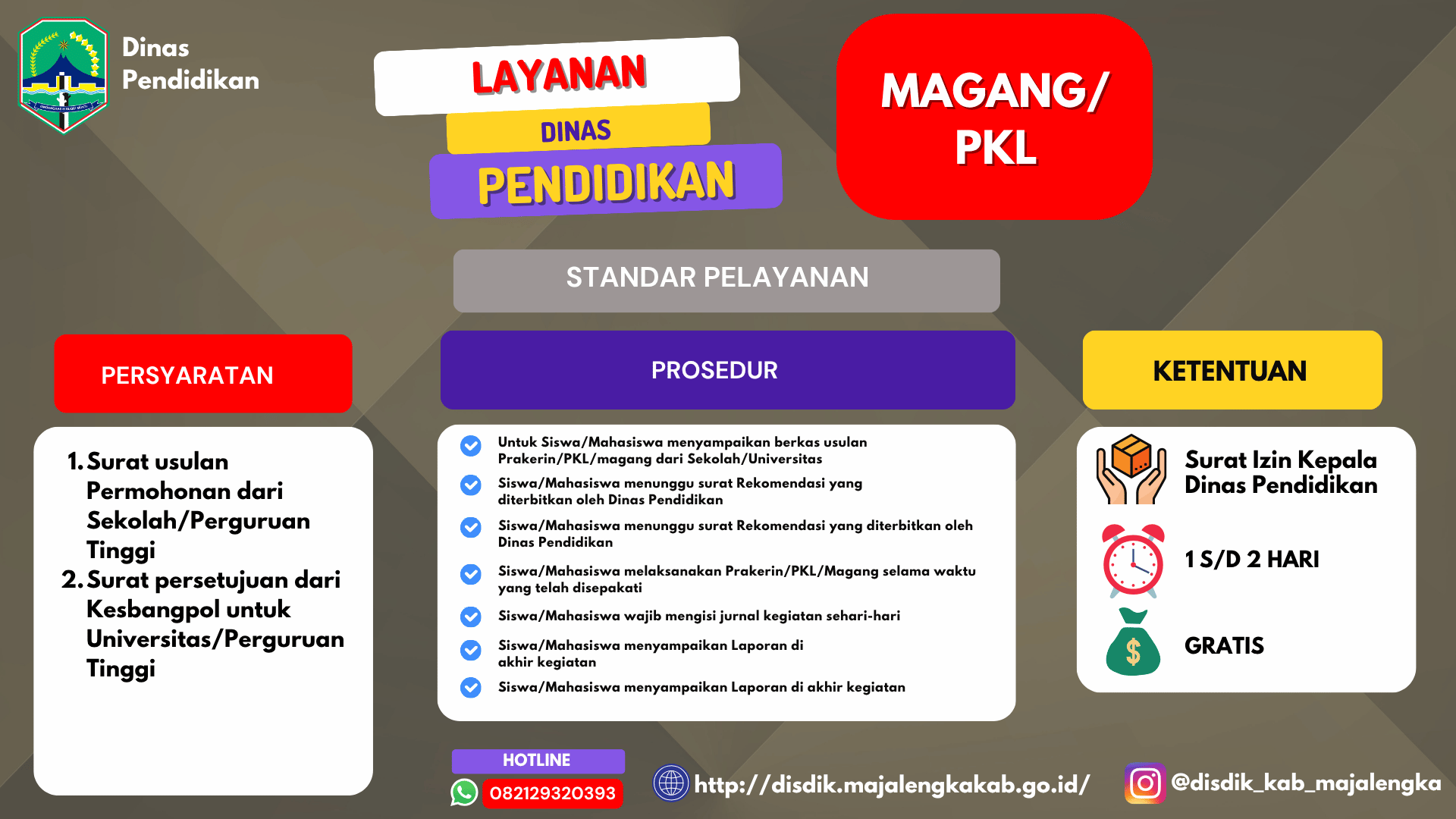 Dinas
Pendidikan

LAYANAN
DINAS
PENDIDIKAN

MAGANG/
PKL

STANDAR PELAYANAN

PERSYARATAN

1. Surat usulan Permohonan dari Sekolah/Perguruan Tinggi
2. Surat persetujuan dari Kesbangpol untuk Universitas/Perguruan Tinggi

PROSEDUR

Untuk Siswa/Mahasiswa menyampaikan berkas usulan Prakerin/PKL/magang dari Sekolah/Universitas
Siswa/Mahasiswa menunggu surat Rekomendasi yang diterbitkan oleh Dinas Pendidikan
Siswa/Mahasiswa menunggu surat Rekomendasi yang diterbitkan oleh Dinas Pendidikan
Siswa/Mahasiswa melaksanakan Prakerin/PKL/Magang selama waktu yang telah disepakati
Siswa/Mahasiswa wajib mengisi jurnal kegiatan sehari-hari
Siswa/Mahasiswa menyampaikan Laporan di akhir kegiatan
Siswa/Mahasiswa menyampaikan Laporan di akhir kegiatan

KETENTUAN

Surat Izin Kepala Dinas Pendidikan
1 S/D 2 HARI
GRATIS

HOTLINE
082129320393
http://disdik.majalengkakab.go.id/
@disdik_kab_majalengka